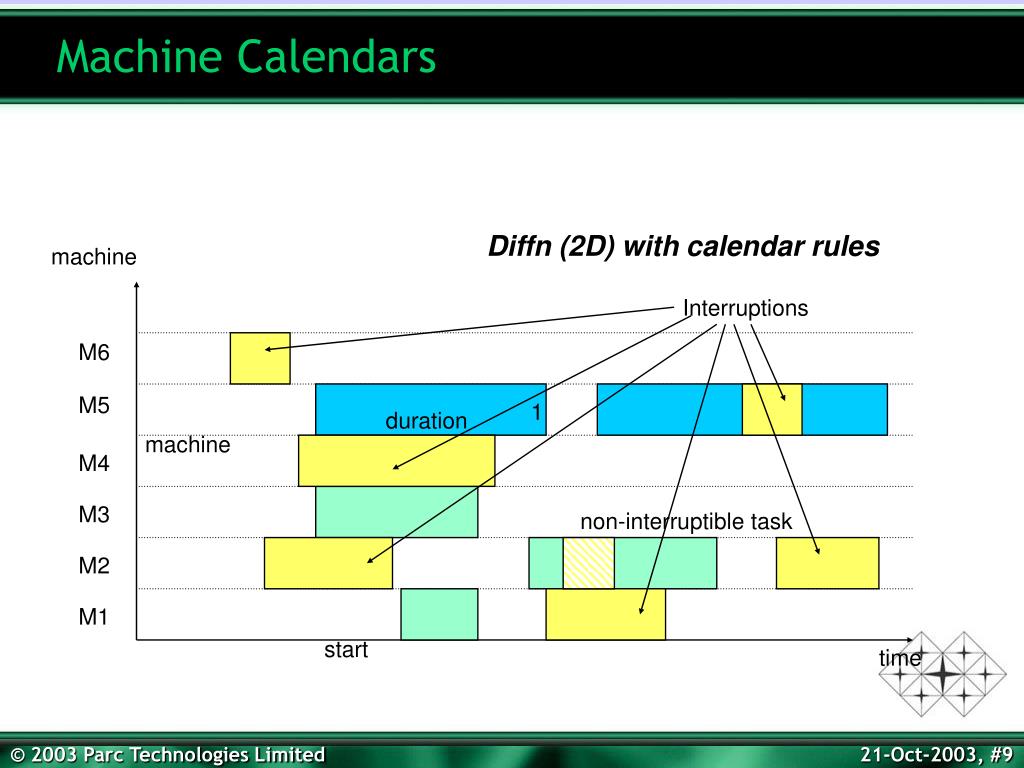 Machine Calendars

Diffn (2D) with calendar rules

machine

Interruptions

M6

M5

duration

1

machine

M4

M3

non-interruptible task

M2

M1

start

time

© 2003 Parc Technologies Limited

21-Oct-2003, #9